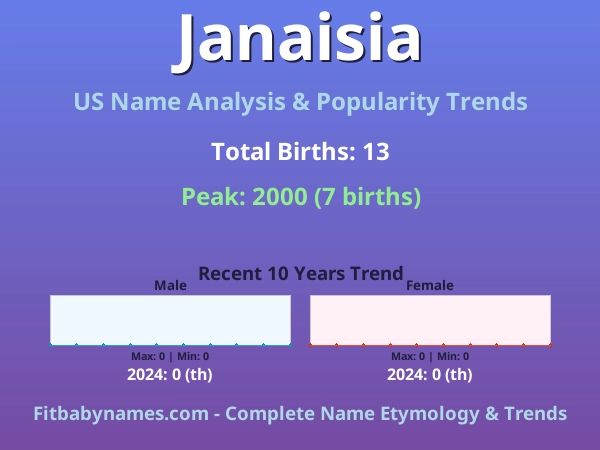 Janaisia

US Name Analysis & Popularity Trends

Total Births: 13

Peak: 2000 (7 births)

Recent 10 Years Trend

Male

Max: 0 | Min: 0

2024: 0 (th)

Female

Max: 0 | Min: 0

2024: 0 (th)

Fitbabynames.com - Complete Name Etymology & Trends